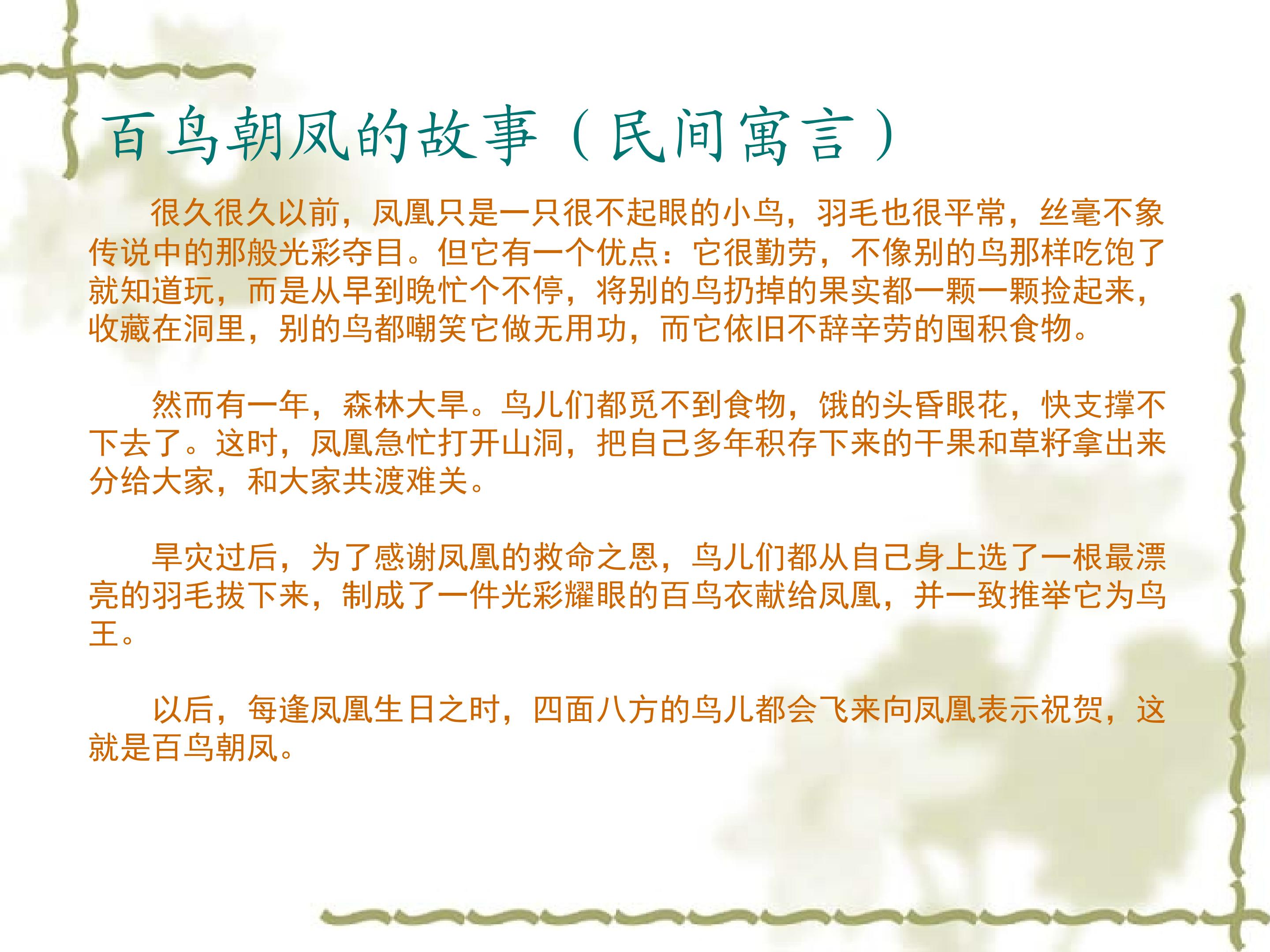 百鸟朝凤的故事（民间寓言）

很久很久以前，凤凰只是一只很不起眼的小鸟，羽毛也很平常，丝毫不象传说中的那般光彩夺目。但它有一个优点：它很勤劳，不像别的鸟那样吃饱了就知道玩，而是从早到晚忙个不停，将别的鸟扔掉的果实都一颗一颗捡起来，收藏在洞里，别的鸟都嘲笑它做无用功，而它依旧不辞辛劳的囤积食物。

然而有一年，森林大旱。鸟儿们都觅不到食物，饿的头昏眼花，快支撑不下去了。这时，凤凰急忙打开山洞，把自己多年积存下来的干果和草籽拿出来分给大家，和大家共渡难关。

旱灾过后，为了感谢凤凰的救命之恩，鸟儿们都从自己身上选了一根最漂亮的羽毛拔下来，制成了一件光彩耀眼的百鸟衣献给凤凰，并一致推举它为鸟王。

以后，每逢凤凰生日之时，四面八方的鸟儿都会飞来向凤凰表示祝贺，这就是百鸟朝凤。